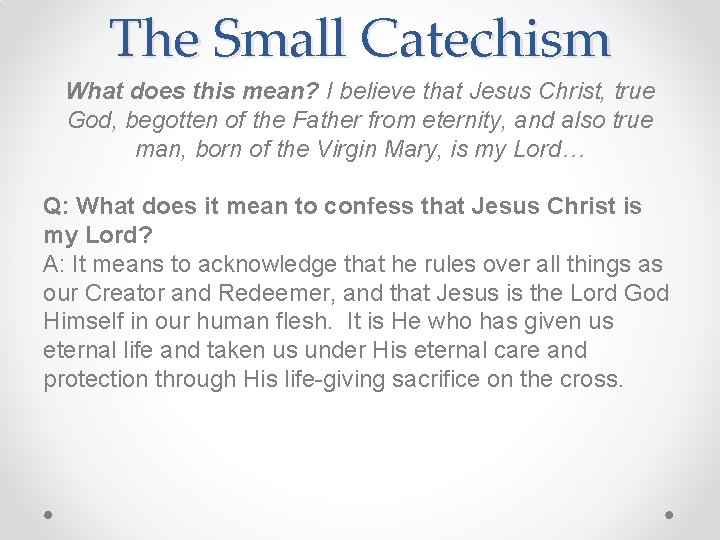 The Small Catechism

What does this mean? I believe that Jesus Christ, true God, begotten of the Father from eternity, and also true man, born of the Virgin Mary, is my Lord…

Q: What does it mean to confess that Jesus Christ is my Lord?
A: It means to acknowledge that he rules over all things as our Creator and Redeemer, and that Jesus is the Lord God Himself in our human flesh. It is He who has given us eternal life and taken us under His eternal care and protection through His life-giving sacrifice on the cross.